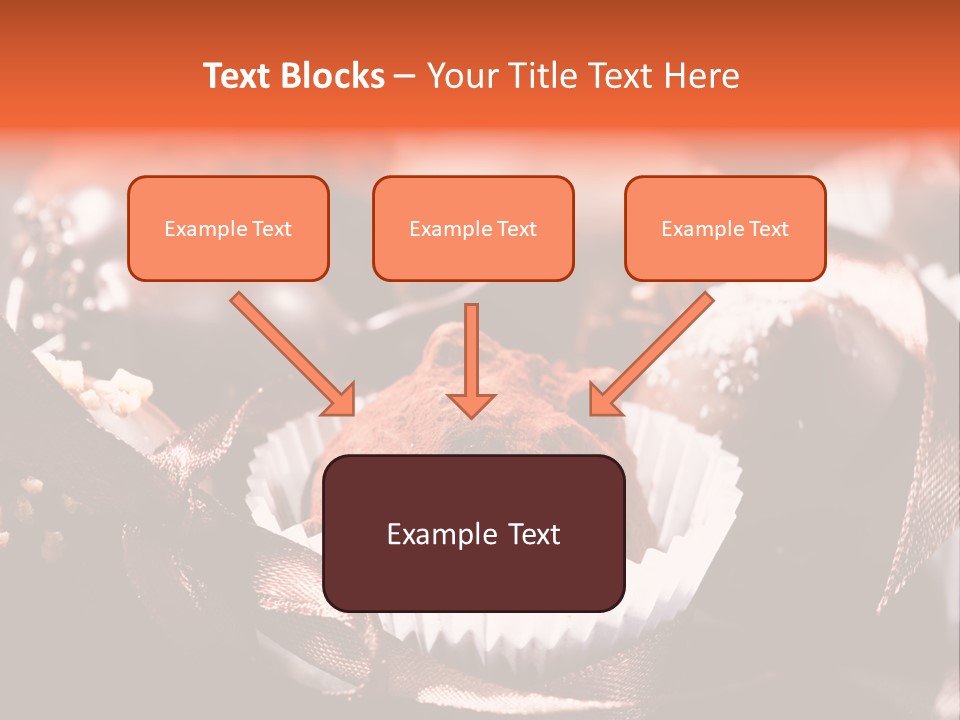 Text Blocks – Your Title Text Here

Example Text

Example Text

Example Text

Example Text